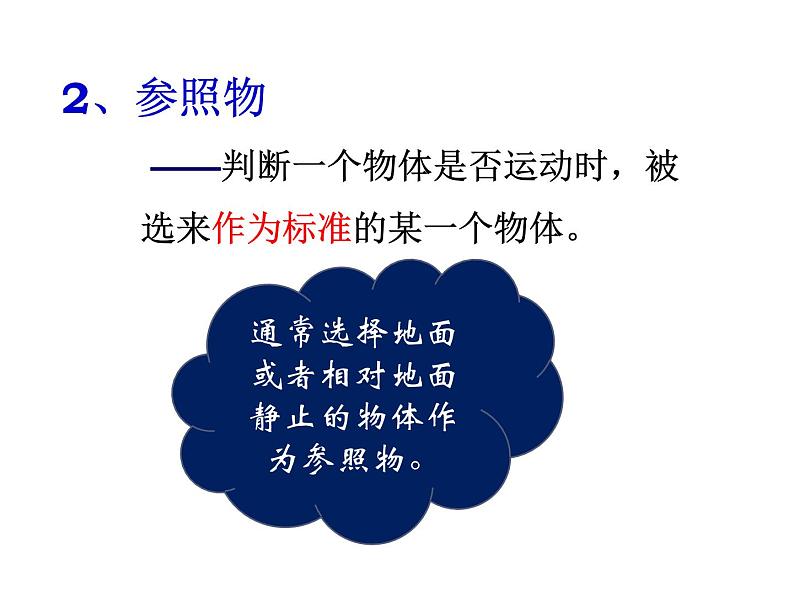 2、参照物

——判断一个物体是否运动时，被选来作为标准的某一个物体。

通常选择地面或者相对地面静止的物体作为参照物。